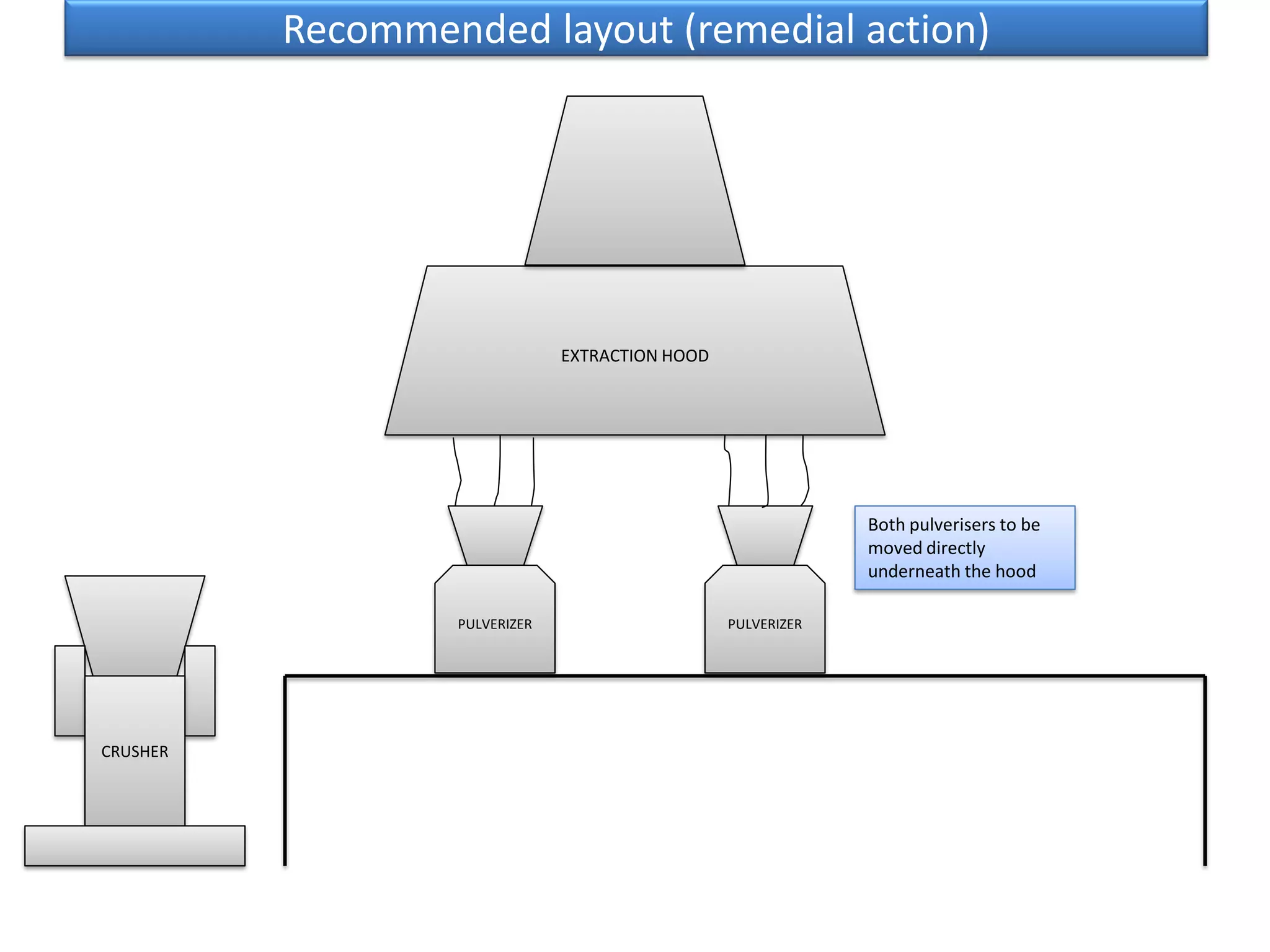 Recommended layout (remedial action)

EXTRACTION HOOD

Both pulverisers to be moved directly underneath the hood

PULVERIZER

PULVERIZER

CRUSHER